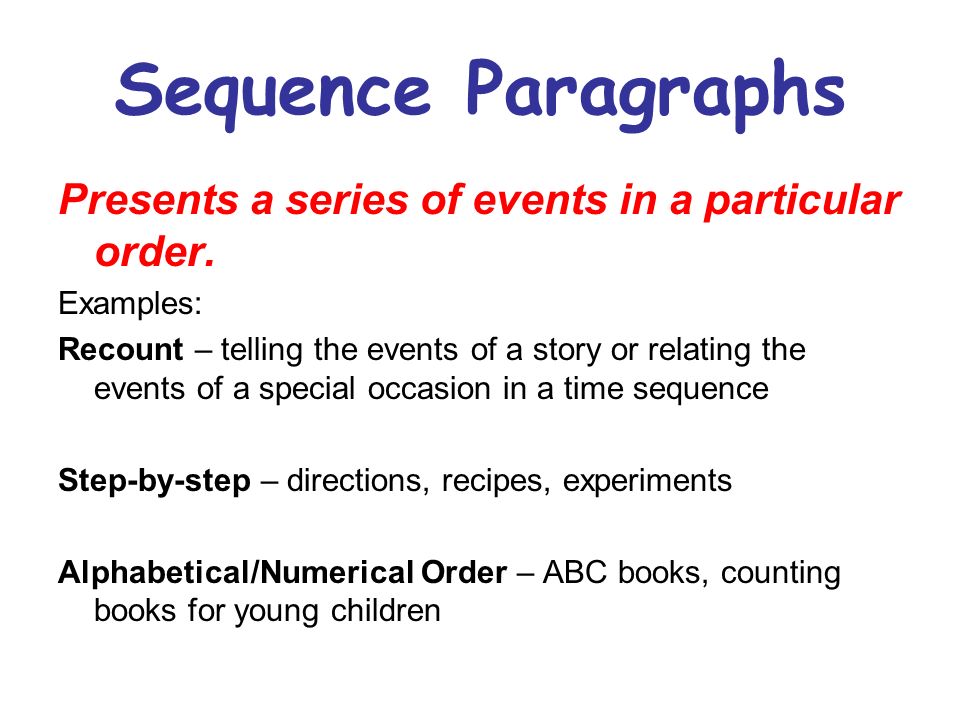 Sequence Paragraphs

Presents a series of events in a particular order.

Examples:

Recount – telling the events of a story or relating the events of a special occasion in a time sequence

Step-by-step – directions, recipes, experiments

Alphabetical/Numerical Order – ABC books, counting books for young children